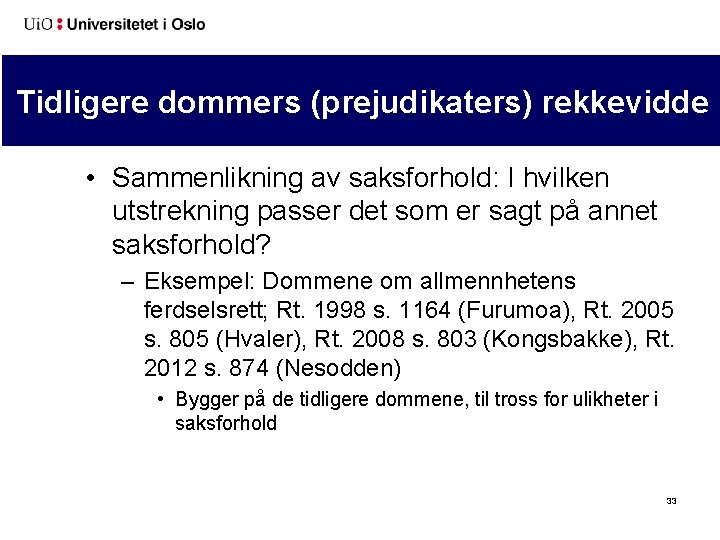 UiO : Universitetet i Oslo

Tidligere dommers (prejudikaters) rekkevidde

• Sammenlikning av saksforhold: I hvilken utstrekning passer det som er sagt på annet saksforhold?
– Eksempel: Dommene om allmennhetens ferdselsrett; Rt. 1998 s. 1164 (Furumoa), Rt. 2005 s. 805 (Hvaler), Rt. 2008 s. 803 (Kongsbakke), Rt. 2012 s. 874 (Nesodden)
• Bygger på de tidligere dommene, til tross for ulikheter i saksforhold

33